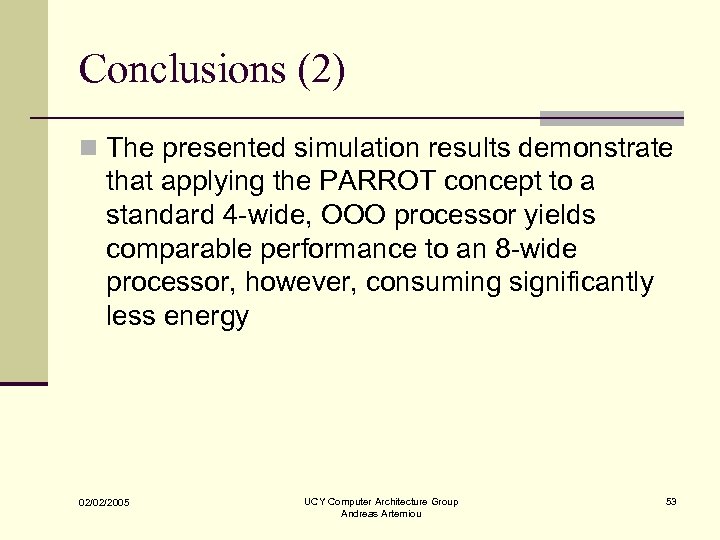 Conclusions (2)

The presented simulation results demonstrate that applying the PARROT concept to a standard 4-wide, OOO processor yields comparable performance to an 8-wide processor, however, consuming significantly less energy

02/02/2005

UCY Computer Architecture Group
Andreas Artemiou

53